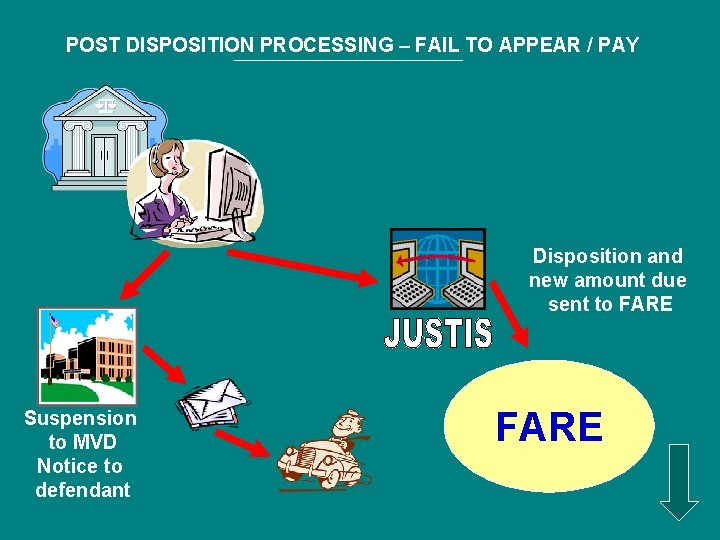 POST DISPOSITION PROCESSING – FAIL TO APPEAR / PAY

JUSTIS

Disposition and new amount due sent to FARE

Suspension to MVD Notice to defendant

FARE